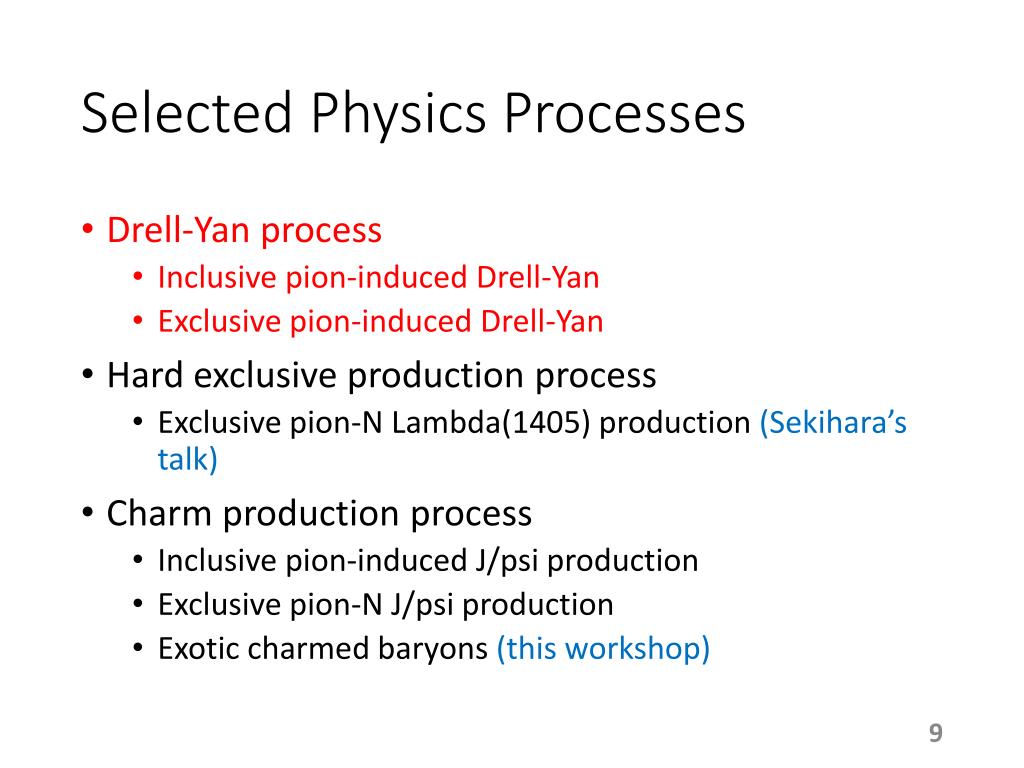 Selected Physics Processes

• Drell-Yan process
  • Inclusive pion-induced Drell-Yan
  • Exclusive pion-induced Drell-Yan
• Hard exclusive production process
  • Exclusive pion-N Lambda(1405) production (Sekihara's talk)
• Charm production process
  • Inclusive pion-induced J/psi production
  • Exclusive pion-N J/psi production
  • Exotic charmed baryons (this workshop)

9